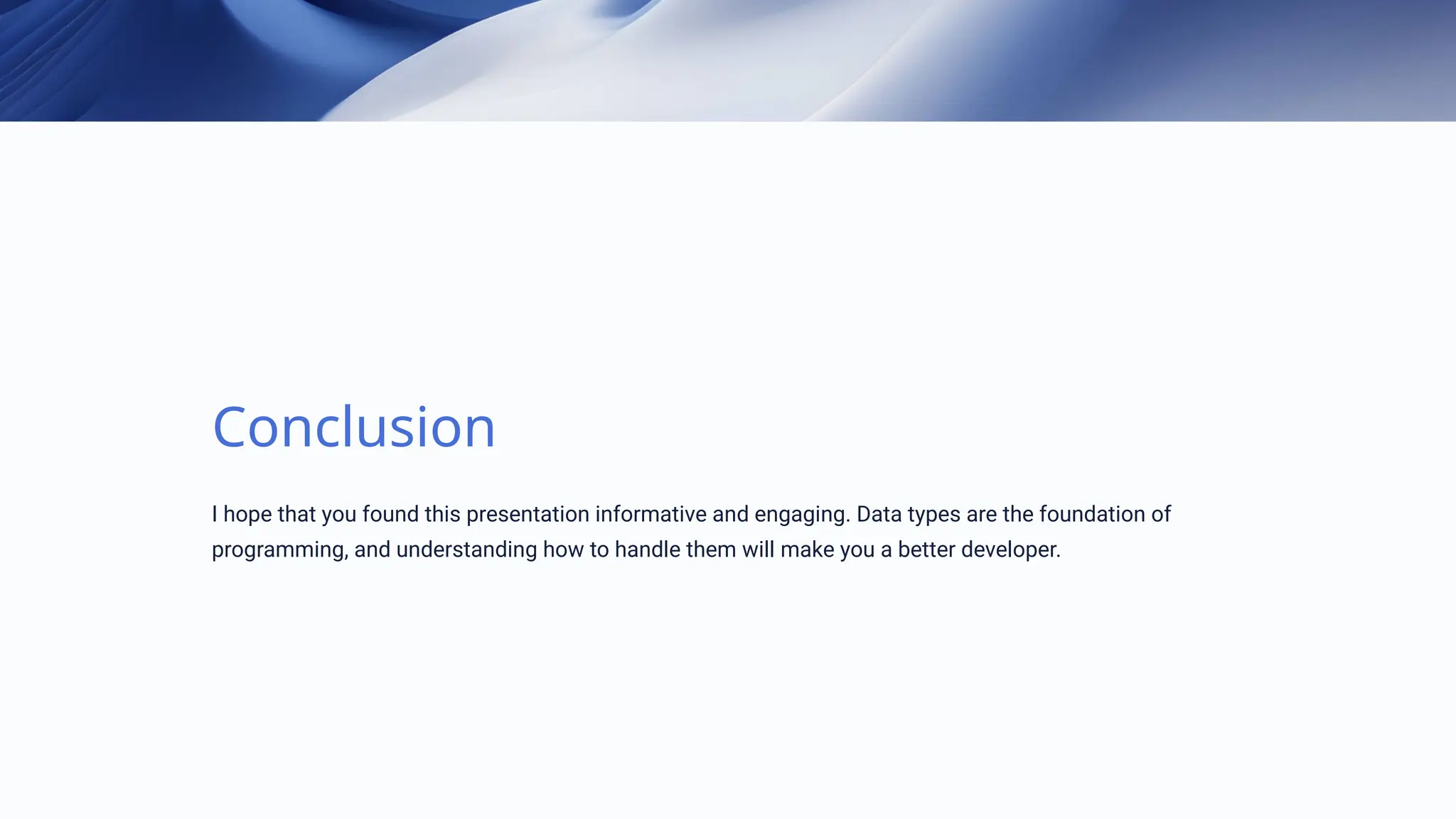 Conclusion

I hope that you found this presentation informative and engaging. Data types are the foundation of programming, and understanding how to handle them will make you a better developer.